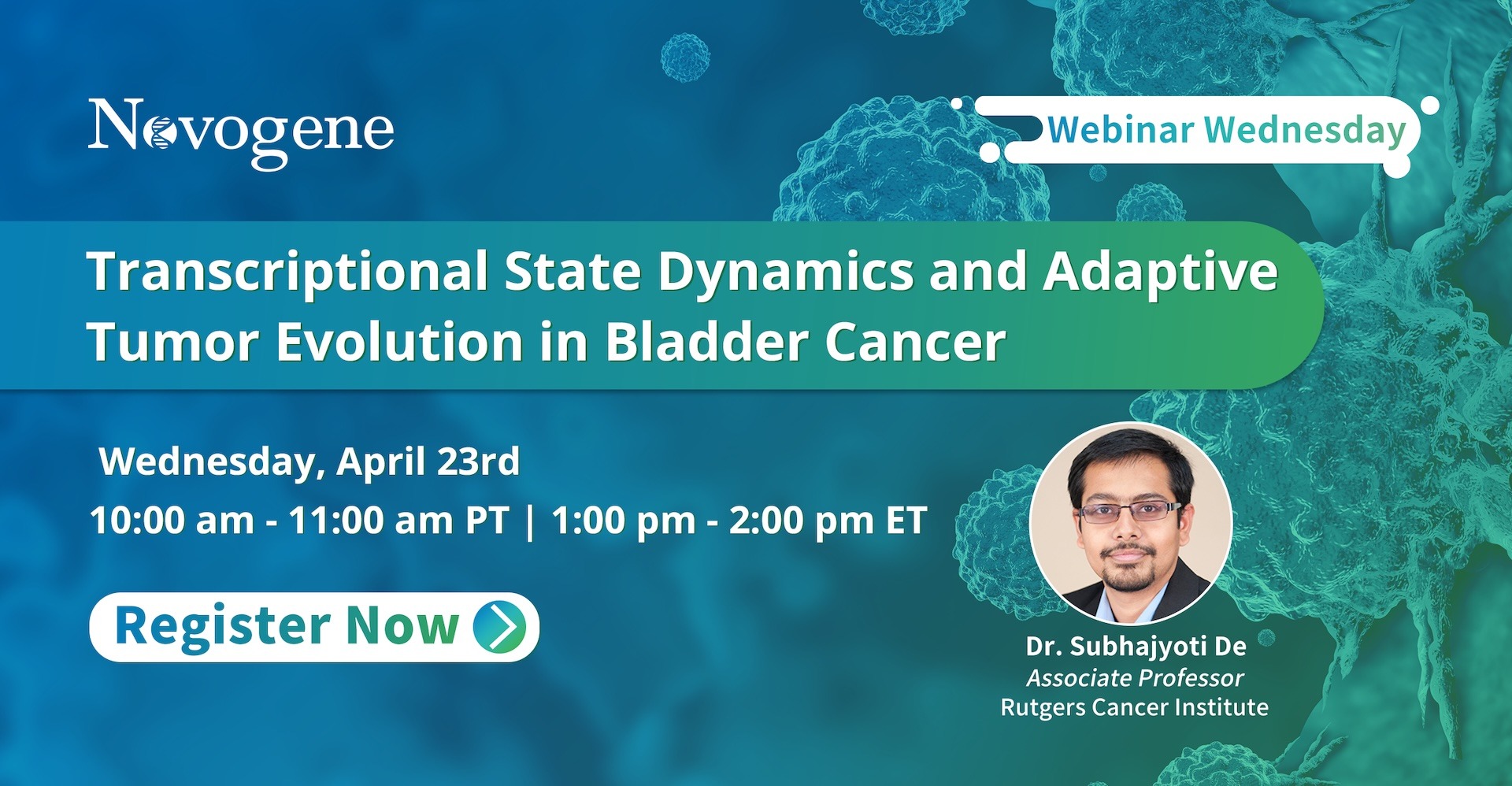 Novogene

Webinar Wednesday

Transcriptional State Dynamics and Adaptive Tumor Evolution in Bladder Cancer

Wednesday, April 23rd
10:00 am - 11:00 am PT | 1:00 pm - 2:00 pm ET

Register Now

Dr. Subhajyoti De
Associate Professor
Rutgers Cancer Institute